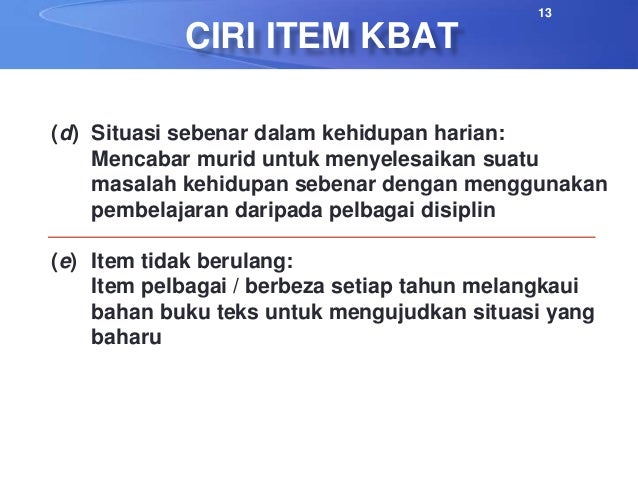 13

CIRI ITEM KBAT

(d) Situasi sebenar dalam kehidupan harian: Mencabar murid untuk menyelesaikan suatu masalah kehidupan sebenar dengan menggunakan pembelajaran daripada pelbagai disiplin

(e) Item tidak berulang: Item pelbagai / berbeza setiap tahun melangkaui bahan buku teks untuk mengujudkan situasi yang baharu